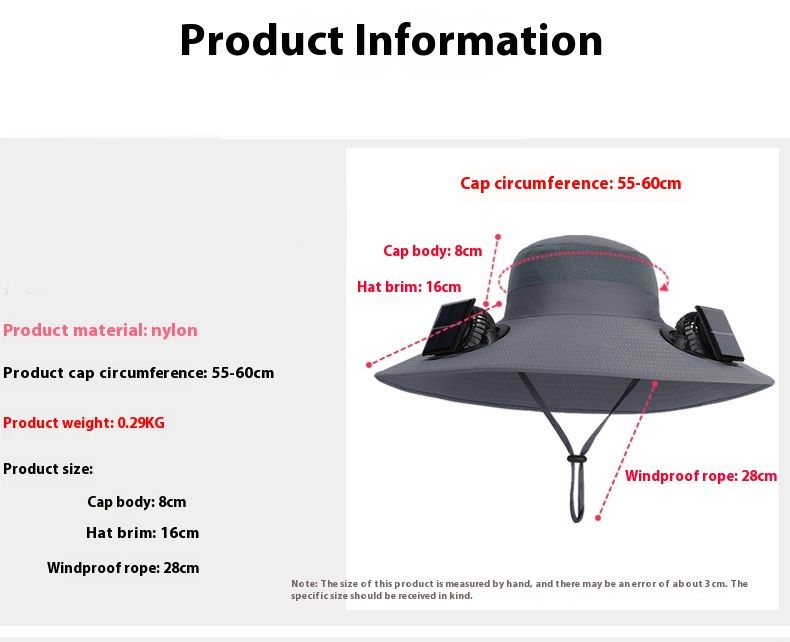 Product Information

Product material: nylon

Product cap circumference: 55-60cm

Product weight: 0.29KG

Product size:

Cap body: 8cm

Hat brim: 16cm

Windproof rope: 28cm

Cap circumference: 55-60cm

Cap body: 8cm

Hat brim: 16cm

Windproof rope: 28cm

Note: The size of this product is measured by hand, and there may be an error of about 3 cm. The specific size should be received in kind.